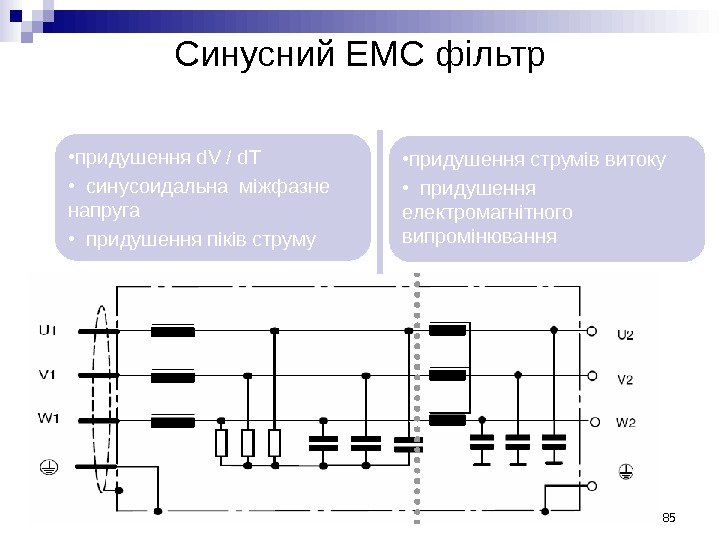 Синусний ЕМС фільтр

•придушення dV / dT
• синусоидальна міжфазне напруга
• придушення піків струму

•придушення струмів витоку
• придушення електромагнітного випромінювання

U1
V1
W1
U2
V2
W2

85